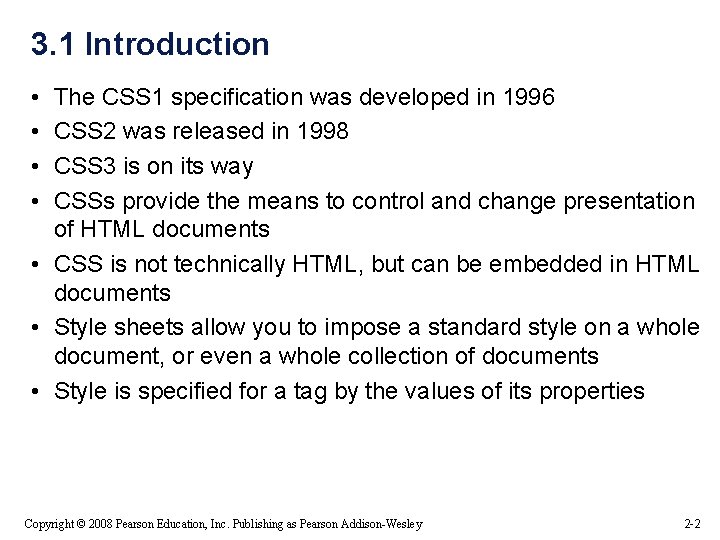 3.1 Introduction

• The CSS1 specification was developed in 1996
• CSS2 was released in 1998
• CSS3 is on its way
• CSSs provide the means to control and change presentation of HTML documents
• CSS is not technically HTML, but can be embedded in HTML documents
• Style sheets allow you to impose a standard style on a whole document, or even a whole collection of documents
• Style is specified for a tag by the values of its properties

Copyright © 2008 Pearson Education, Inc. Publishing as Pearson Addison-Wesley

2-2